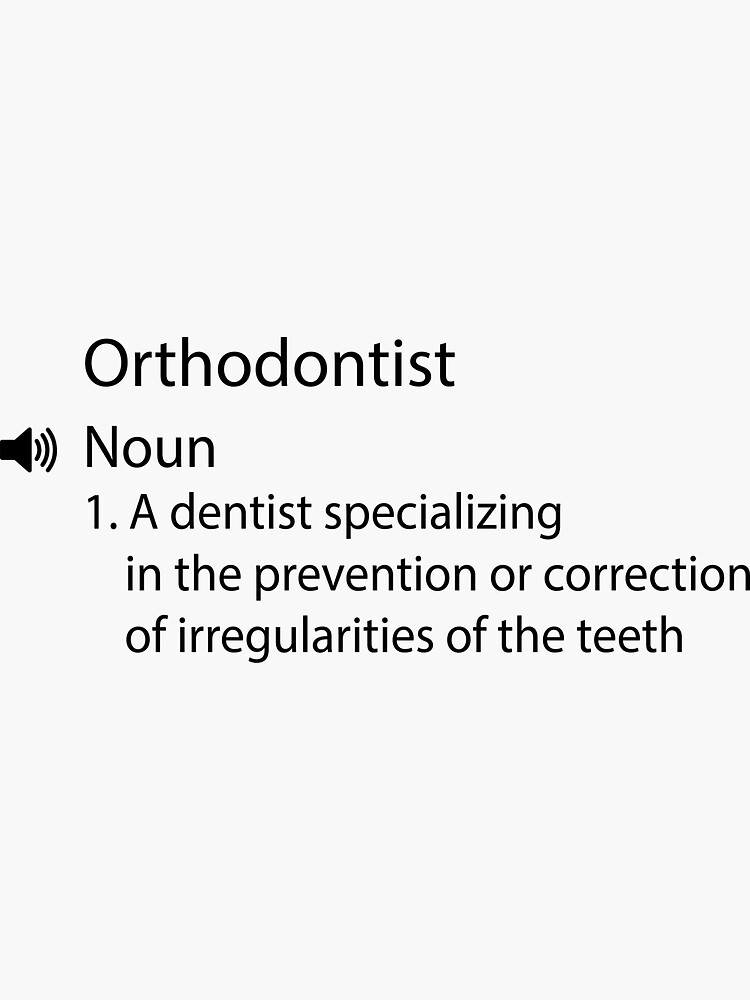 Orthodontist

Noun

1. A dentist specializing in the prevention or correction of irregularities of the teeth